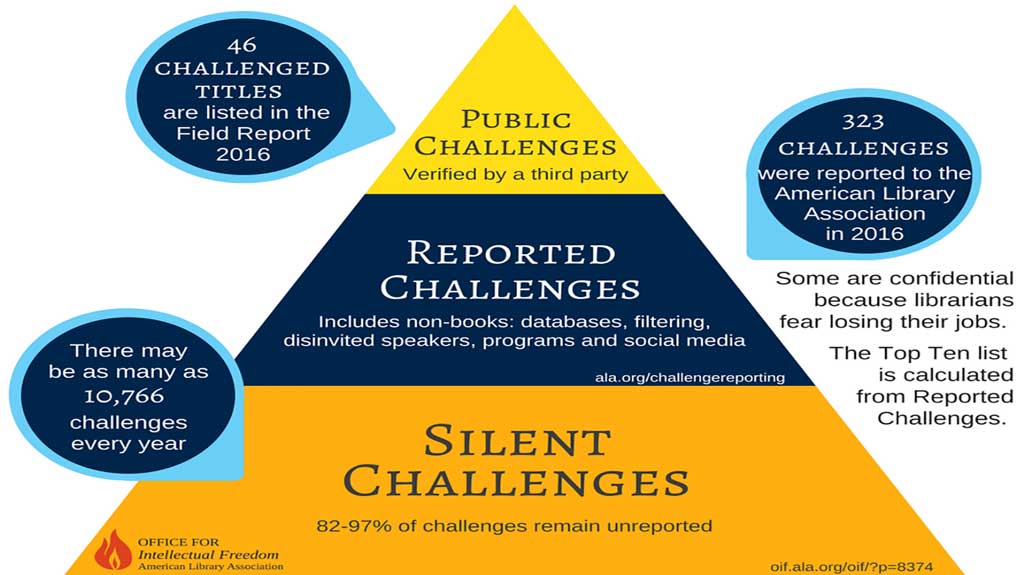 46
CHALLENGED TITLES
are listed in the Field Report 2016

PUBLIC CHALLENGES
Verified by a third party

323
CHALLENGES
were reported to the American Library Association in 2016

REPORTED CHALLENGES
Includes non-books: databases, filtering, disinvited speakers, programs and social media

ala.org/challengereporting

Some are confidential because librarians fear losing their jobs.

The Top Ten list is calculated from Reported Challenges.

There may be as many as 10,766 challenges every year

SILENT CHALLENGES
82-97% of challenges remain unreported

OFFICE FOR
Intellectual Freedom
American Library Association

oif.ala.org/oif/?p=8374